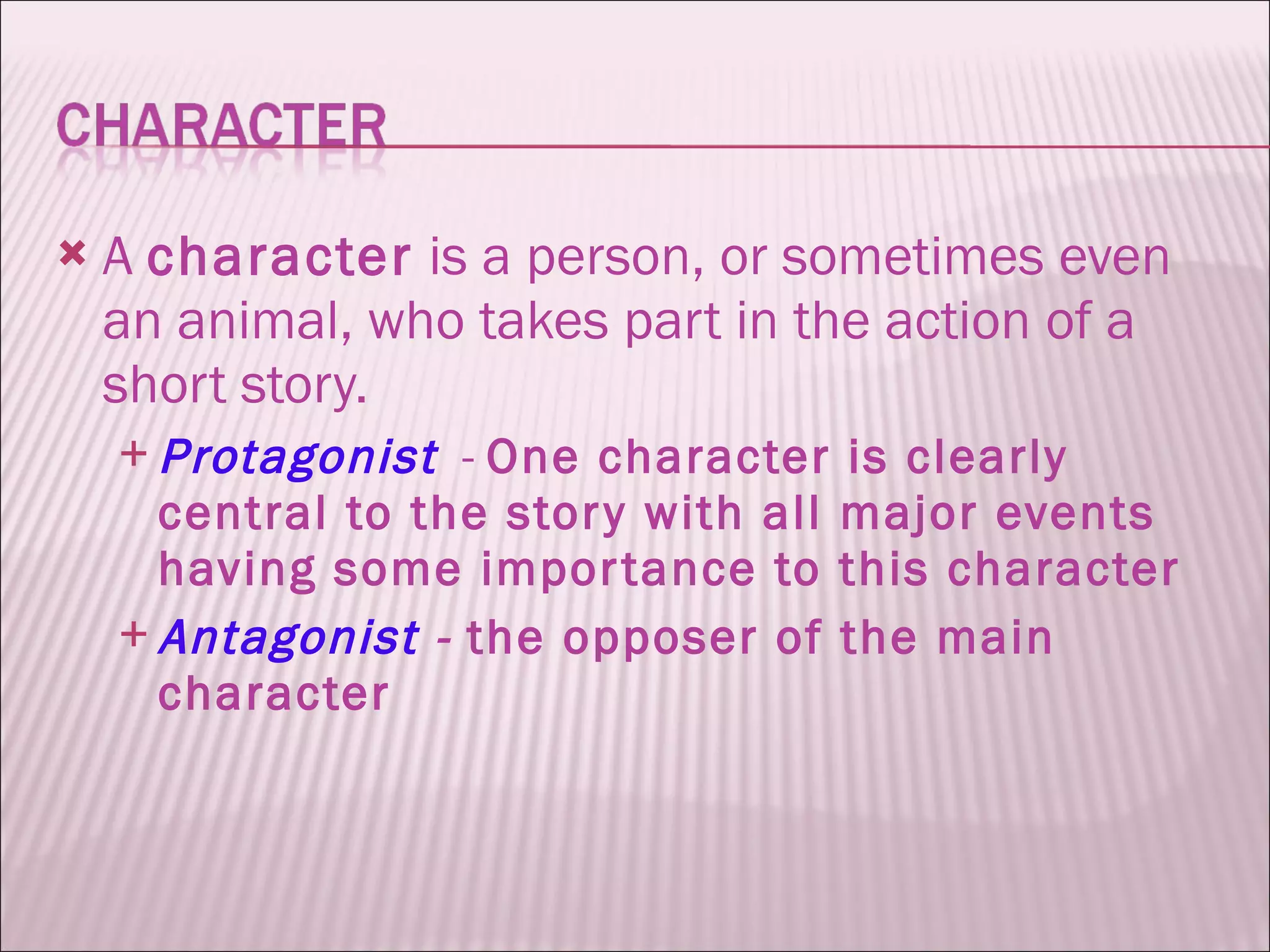 CHARACTER

A character is a person, or sometimes even an animal, who takes part in the action of a short story.

Protagonist - One character is clearly central to the story with all major events having some importance to this character

Antagonist - the opposer of the main character